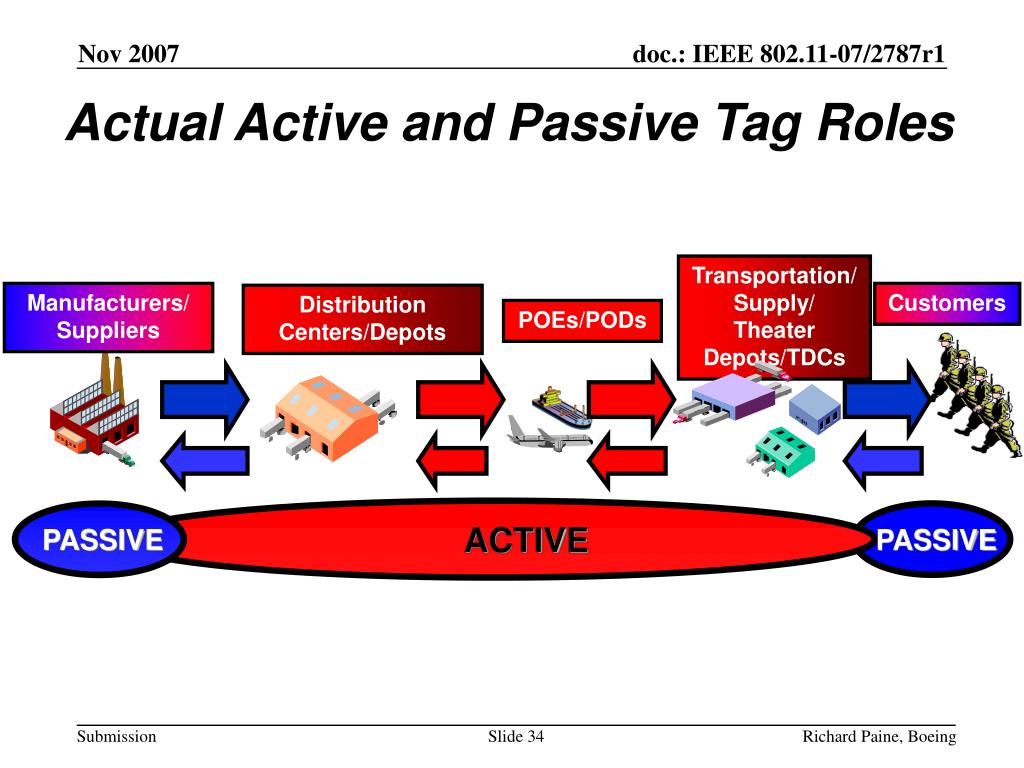 Nov 2007

doc.: IEEE 802.11-07/2787r1

Actual Active and Passive Tag Roles

Manufacturers/ Suppliers

Distribution Centers/Depots

POEs/PODs

Transportation/ Supply/ Theater Depots/TDCs

Customers

PASSIVE

ACTIVE

PASSIVE

Submission

Slide 34

Richard Paine, Boeing